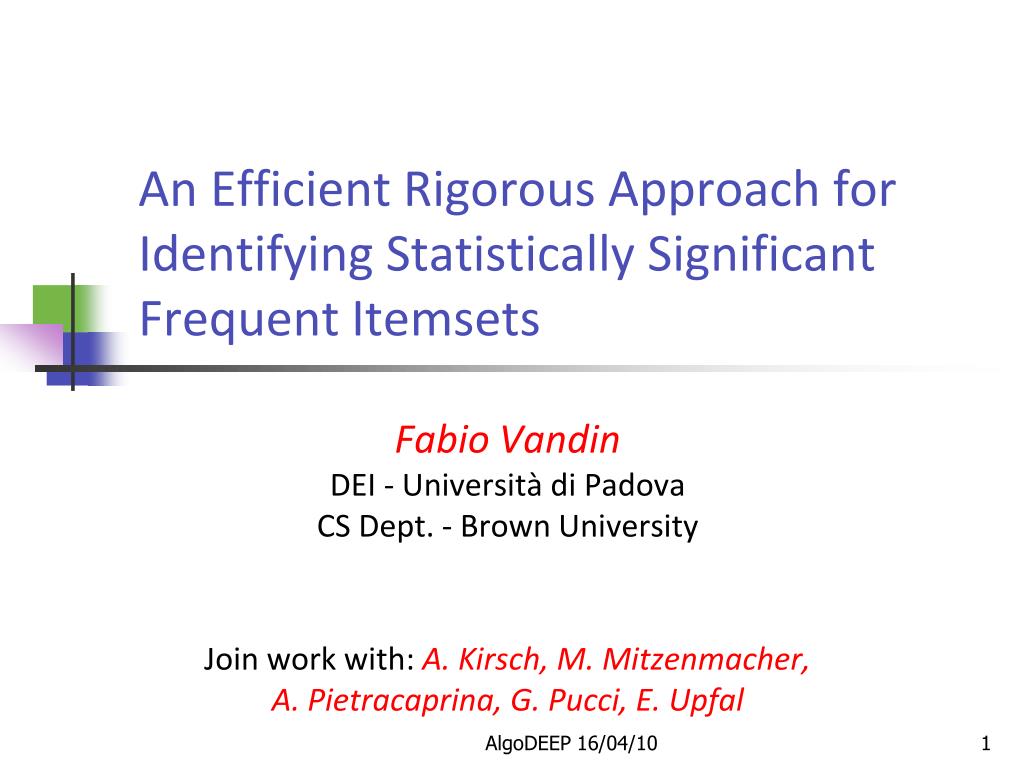 An Efficient Rigorous Approach for Identifying Statistically Significant Frequent Itemsets

Fabio Vandin
DEI - Università di Padova
CS Dept. - Brown University

Join work with: A. Kirsch, M. Mitzenmacher, A. Pietracaprina, G. Pucci, E. Upfal

AlgoDEEP 16/04/10

1